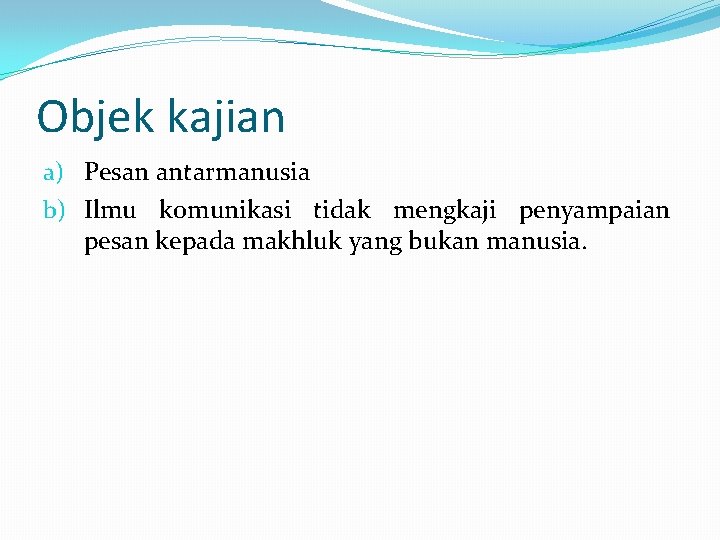 Objek kajian

a) Pesan antarmanusia
b) Ilmu komunikasi tidak mengkaji penyampaian pesan kepada makhluk yang bukan manusia.